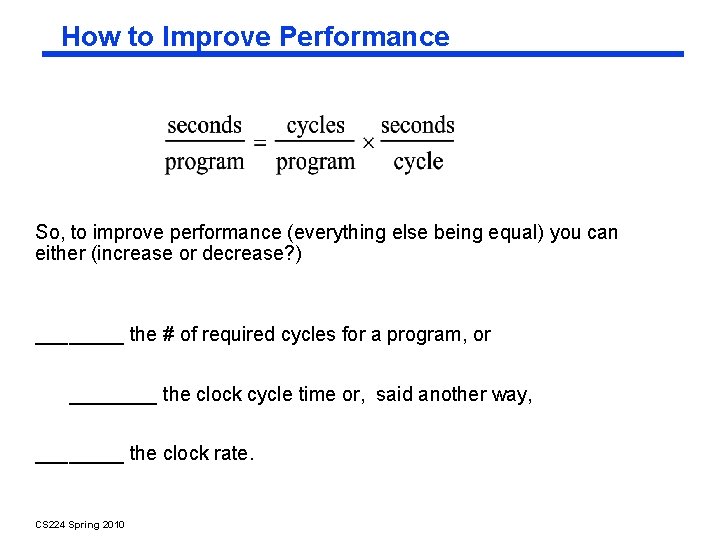 How to Improve Performance

$\frac{\text{seconds}}{\text{program}} = \frac{\text{cycles}}{\text{program}} \times \frac{\text{seconds}}{\text{cycle}}$

So, to improve performance (everything else being equal) you can either (increase or decrease?)

________ the # of required cycles for a program, or

________ the clock cycle time or, said another way,

________ the clock rate.

CS224 Spring 2010